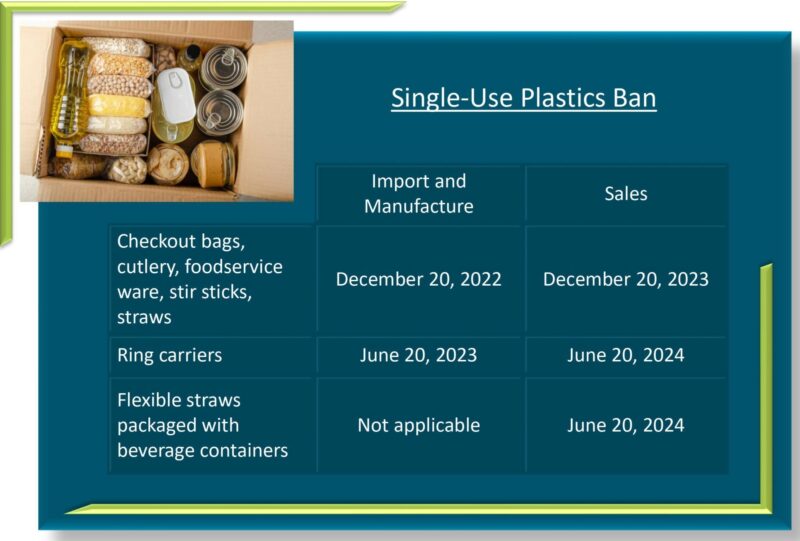 Single-Use Plastics Ban

| | Import and Manufacture | Sales |
|---|---|---|
| Checkout bags, cutlery, foodservice ware, stir sticks, straws | December 20, 2022 | December 20, 2023 |
| Ring carriers | June 20, 2023 | June 20, 2024 |
| Flexible straws packaged with beverage containers | Not applicable | June 20, 2024 |